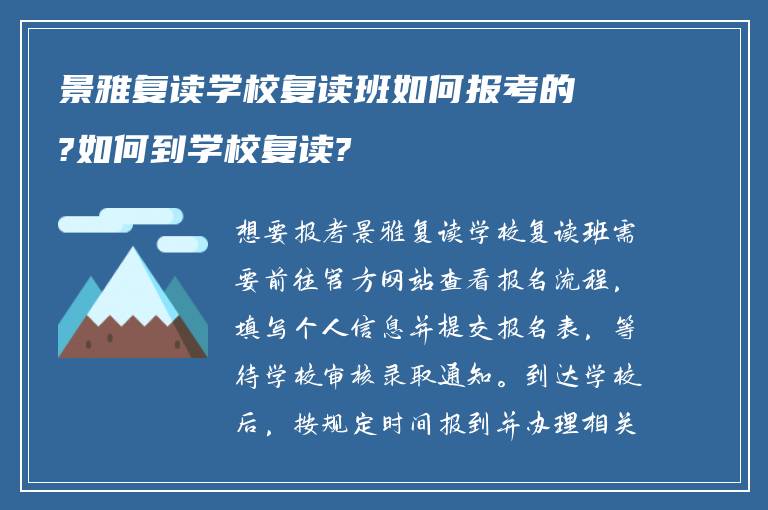 景雅复读学校复读班如何报考的?如何到学校复读?

想要报考景雅复读学校复读班需要前往官方网站查看报名流程，填写个人信息并提交报名表，等待学校审核录取通知。到达学校后，按规定时间报到并办理相关